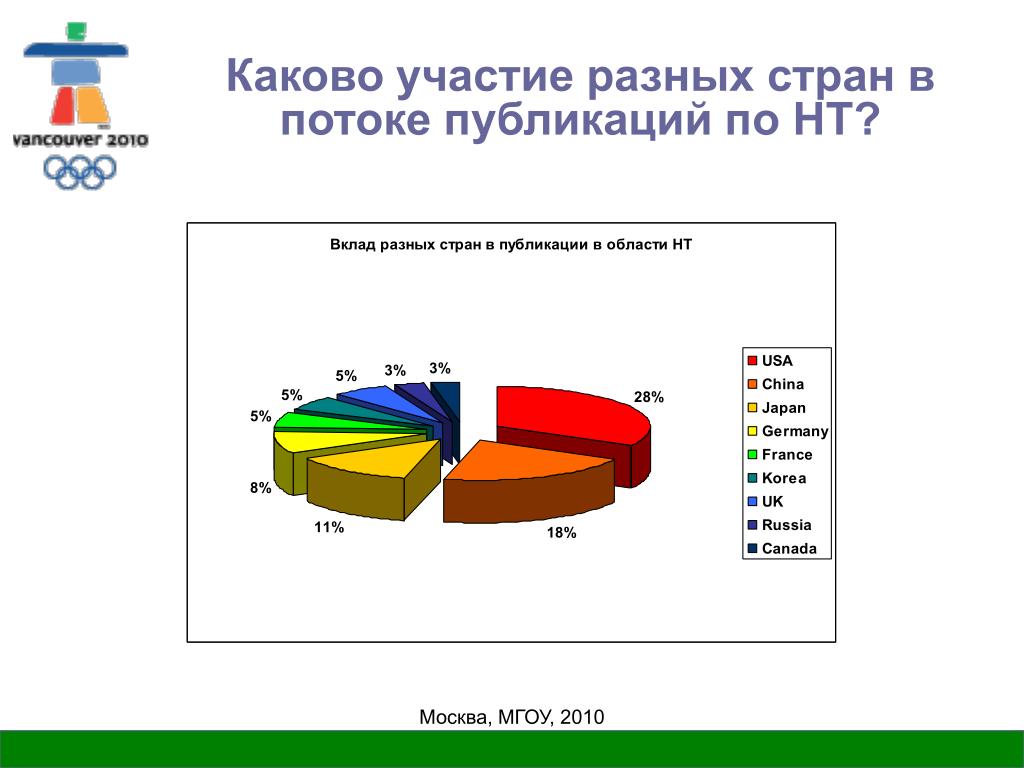 vancouver 2010

Каково участие разных стран в потоке публикаций по НТ?

Вклад разных стран в публикации в области НТ

28%
18%
11%
8%
5%
5%
5%
3%
3%

USA
China
Japan
Germany
France
Korea
UK
Russia
Canada

Москва, МГОУ, 2010